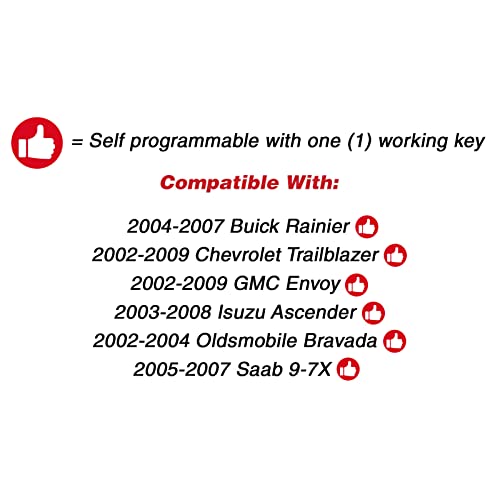 = Self programmable with one (1) working key

Compatible With:

2004-2007 Buick Rainier
2002-2009 Chevrolet Trailblazer
2002-2009 GMC Envoy
2003-2008 Isuzu Ascender
2002-2004 Oldsmobile Bravada
2005-2007 Saab 9-7X